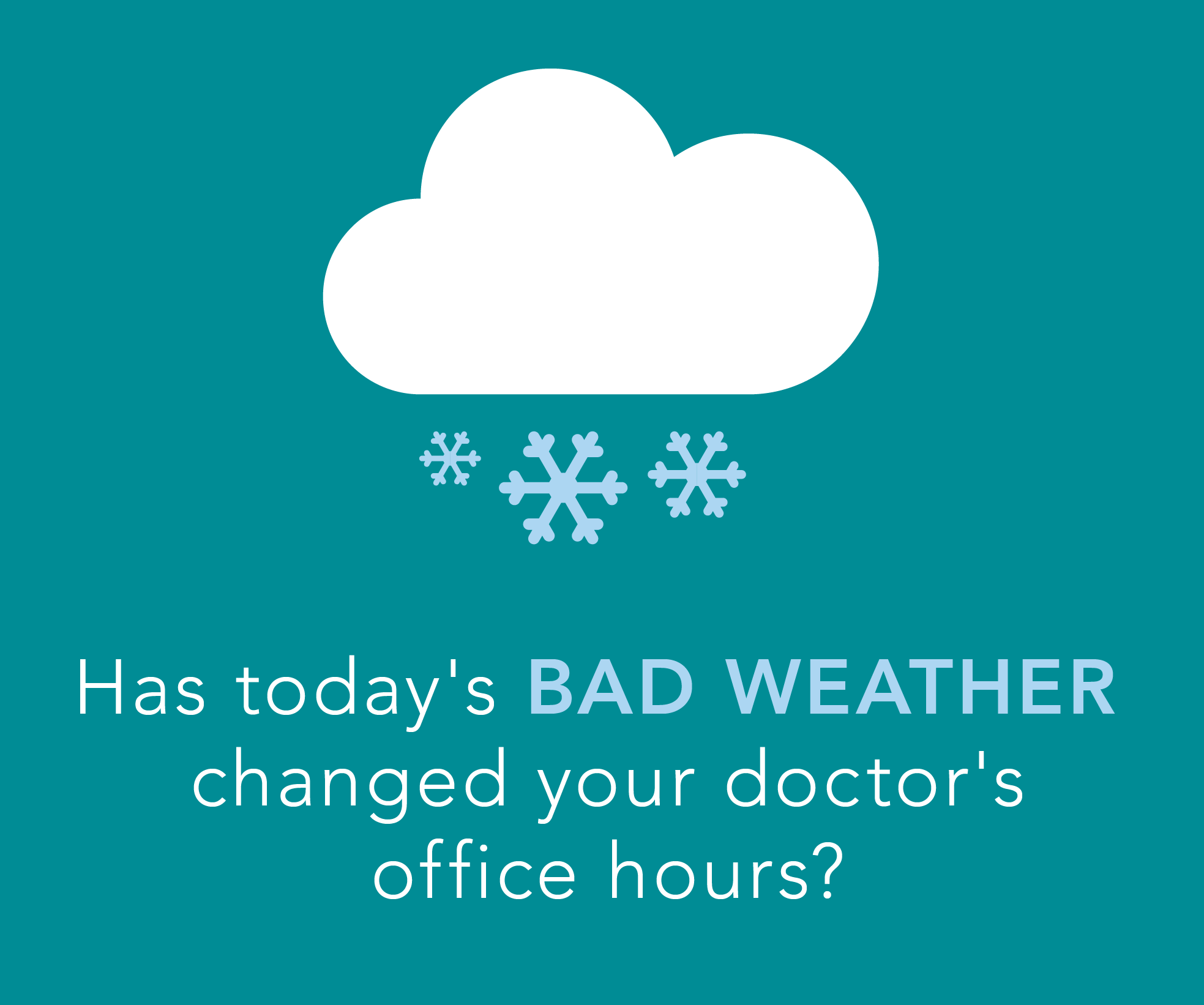 Has today's BAD WEATHER changed your doctor's office hours?